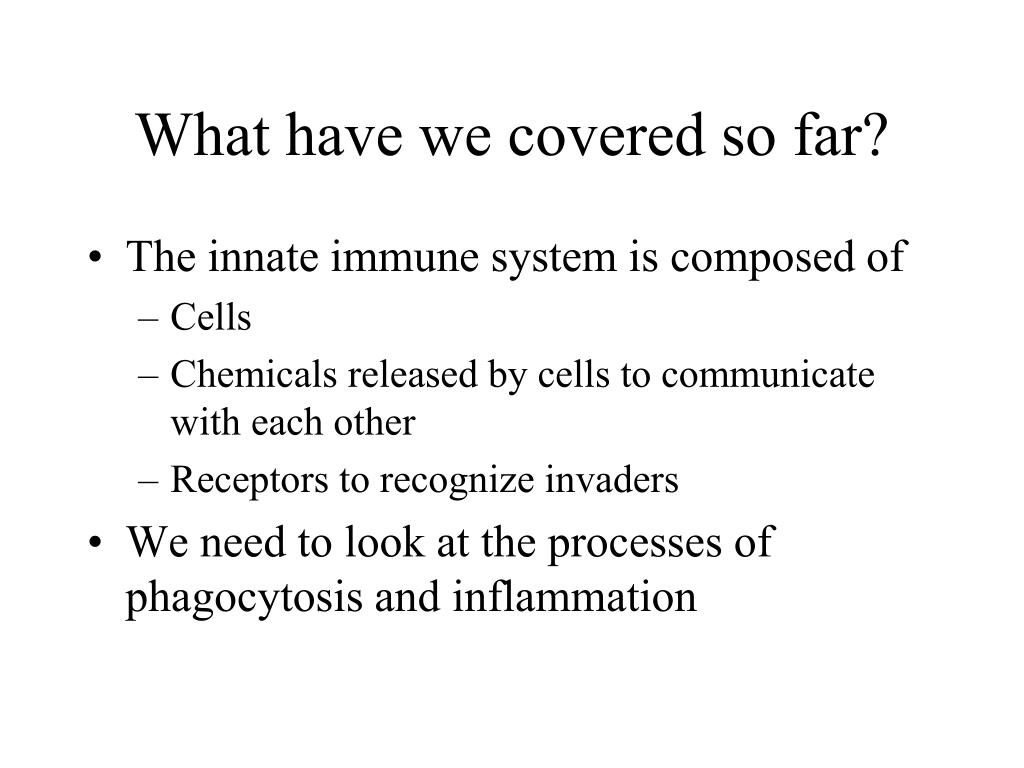 What have we covered so far?

• The innate immune system is composed of
– Cells
– Chemicals released by cells to communicate with each other
– Receptors to recognize invaders

• We need to look at the processes of phagocytosis and inflammation